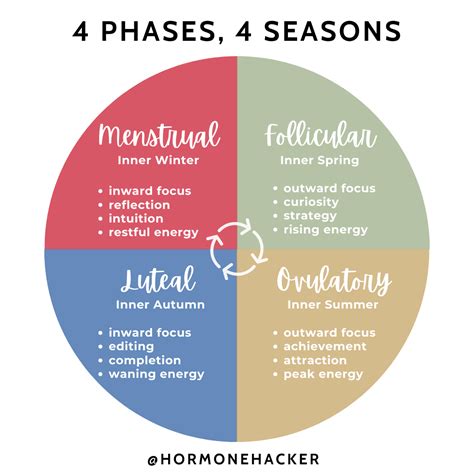 4 PHASES, 4 SEASONS

Menstrual
Inner Winter

• inward focus
• reflection
• intuition
• restful energy

Follicular
Inner Spring

• outward focus
• curiosity
• strategy
• rising energy

Luteal
Inner Autumn

• inward focus
• editing
• completion
• waning energy

Ovulatory
Inner Summer

• outward focus
• achievement
• attraction
• peak energy

@HORMONEHACKER